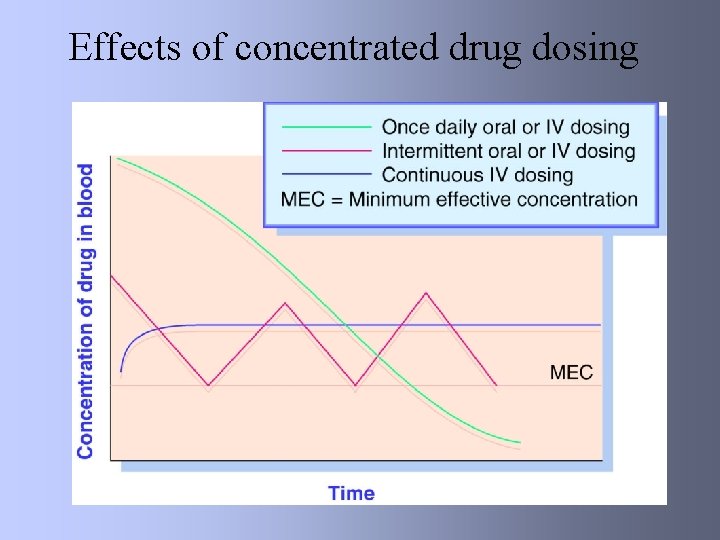 Effects of concentrated drug dosing

Once daily oral or IV dosing
Intermittent oral or IV dosing
Continuous IV dosing
MEC = Minimum effective concentration

Concentration of drug in blood

MEC

Time